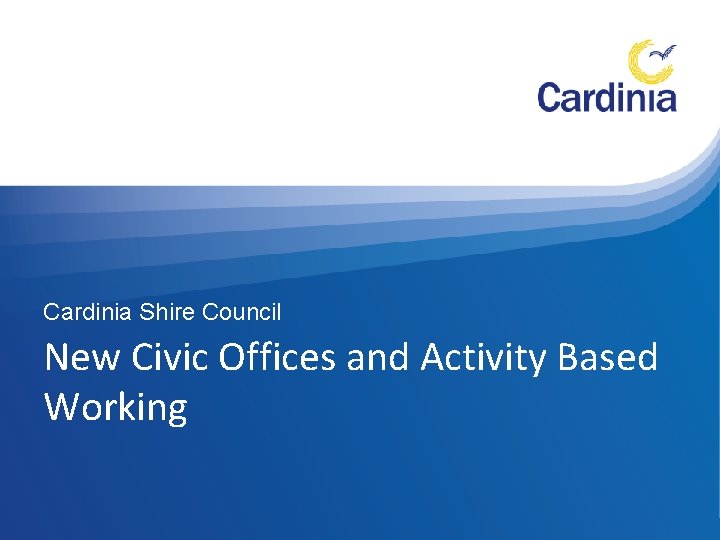 Cardinia

Cardinia Shire Council

New Civic Offices and Activity Based Working